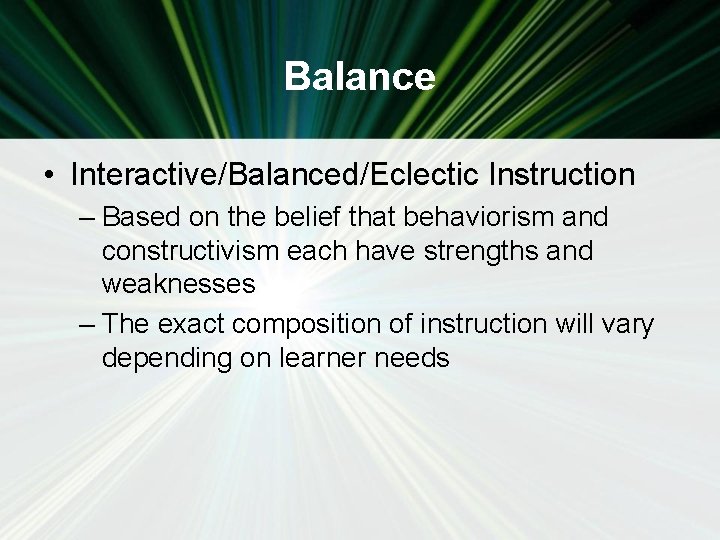 Balance

• Interactive/Balanced/Eclectic Instruction
– Based on the belief that behaviorism and constructivism each have strengths and weaknesses
– The exact composition of instruction will vary depending on learner needs